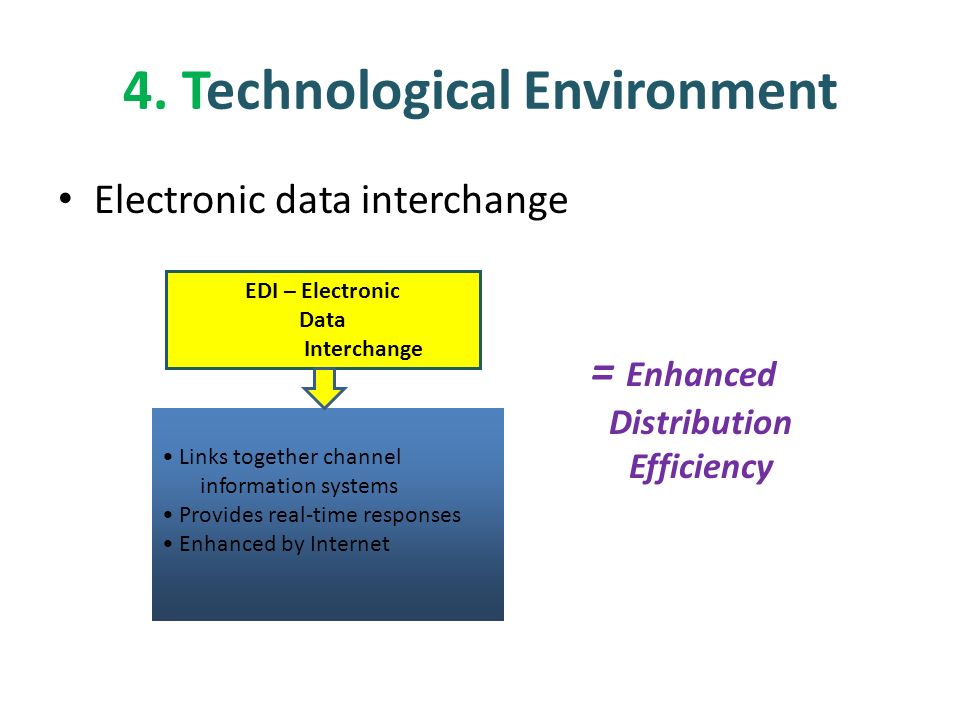 4. Technological Environment

• Electronic data interchange

EDI – Electronic Data Interchange

• Links together channel information systems
• Provides real-time responses
• Enhanced by Internet

= Enhanced Distribution Efficiency